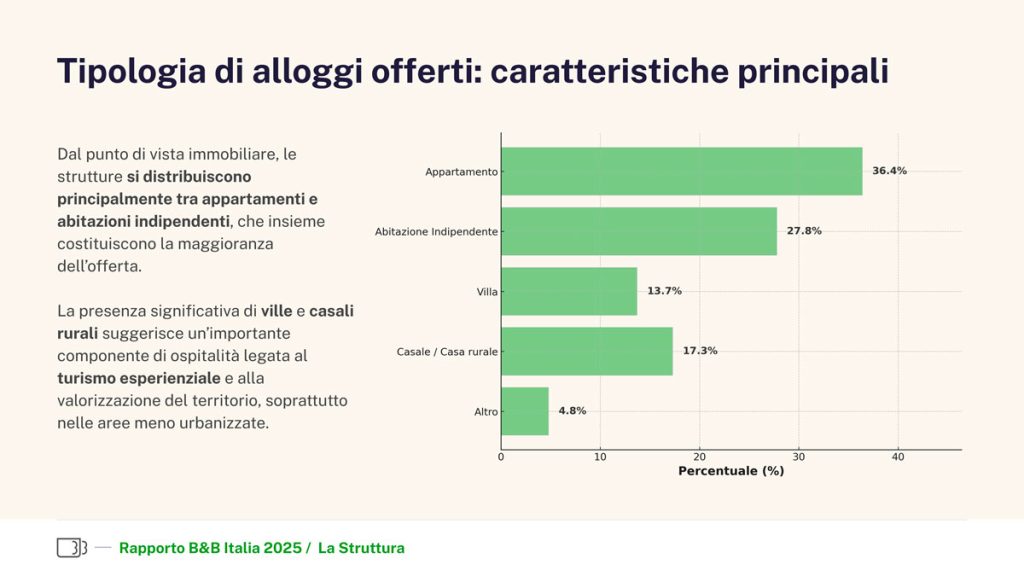 Tipologia di alloggi offerti: caratteristiche principali

Dal punto di vista immobiliare, le strutture si distribuiscono principalmente tra appartamenti e abitazioni indipendenti, che insieme costituiscono la maggioranza dell'offerta.

La presenza significativa di ville e casali rurali suggerisce un'importante componente di ospitalità legata al turismo esperienziale e alla valorizzazione del territorio, soprattutto nelle aree meno urbanizzate.

Appartamento 36.4%
Abitazione Indipendente 27.8%
Villa 13.7%
Casale / Casa rurale 17.3%
Altro 4.8%

0 10 20 30 40
Percentuale (%)

Rapporto B&B Italia 2025 / La Struttura